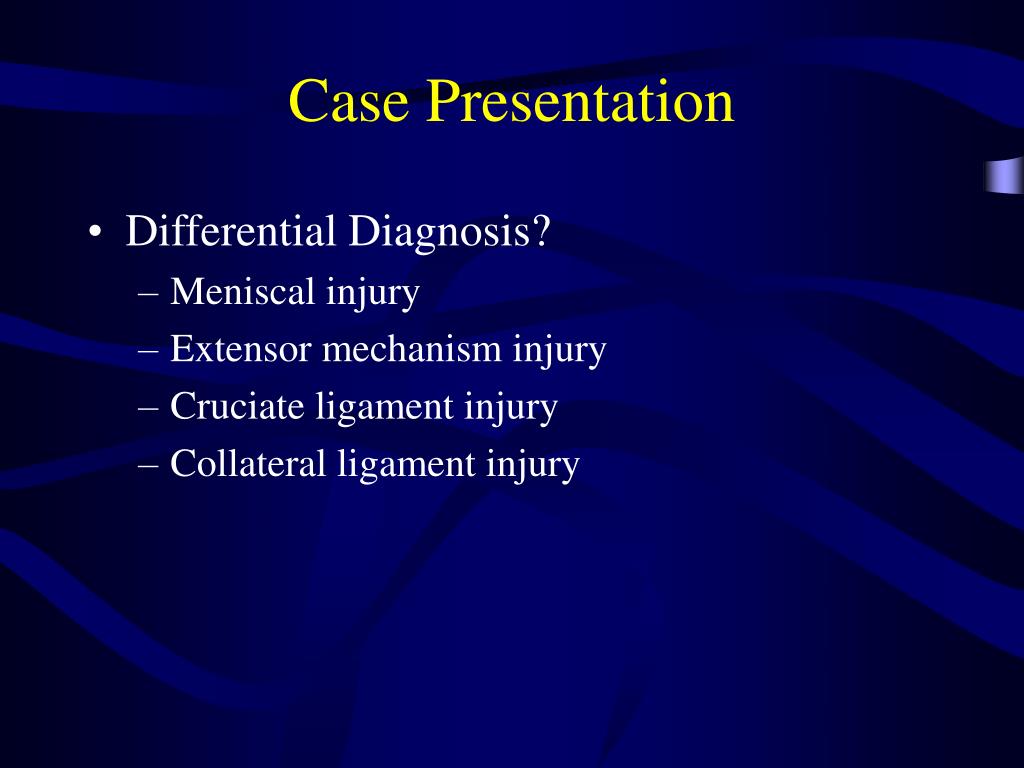 Case Presentation

• Differential Diagnosis?
– Meniscal injury
– Extensor mechanism injury
– Cruciate ligament injury
– Collateral ligament injury